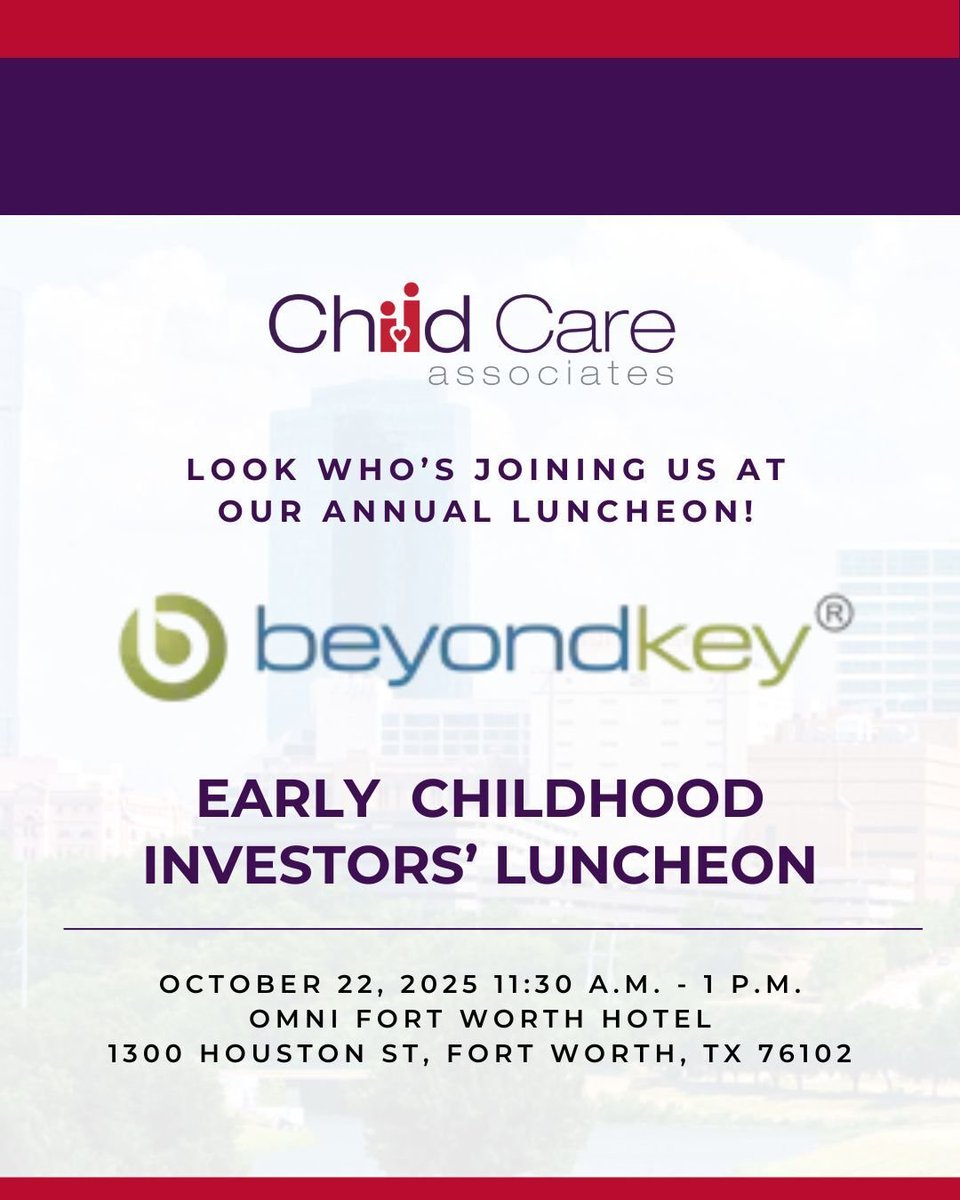 Child Care
associates

LOOK WHO'S JOINING US AT OUR ANNUAL LUNCHEON!

beyondkey®

EARLY CHILDHOOD INVESTORS' LUNCHEON

OCTOBER 22, 2025 11:30 A.M. - 1 P.M.
OMNI FORT WORTH HOTEL
1300 HOUSTON ST, FORT WORTH, TX 76102